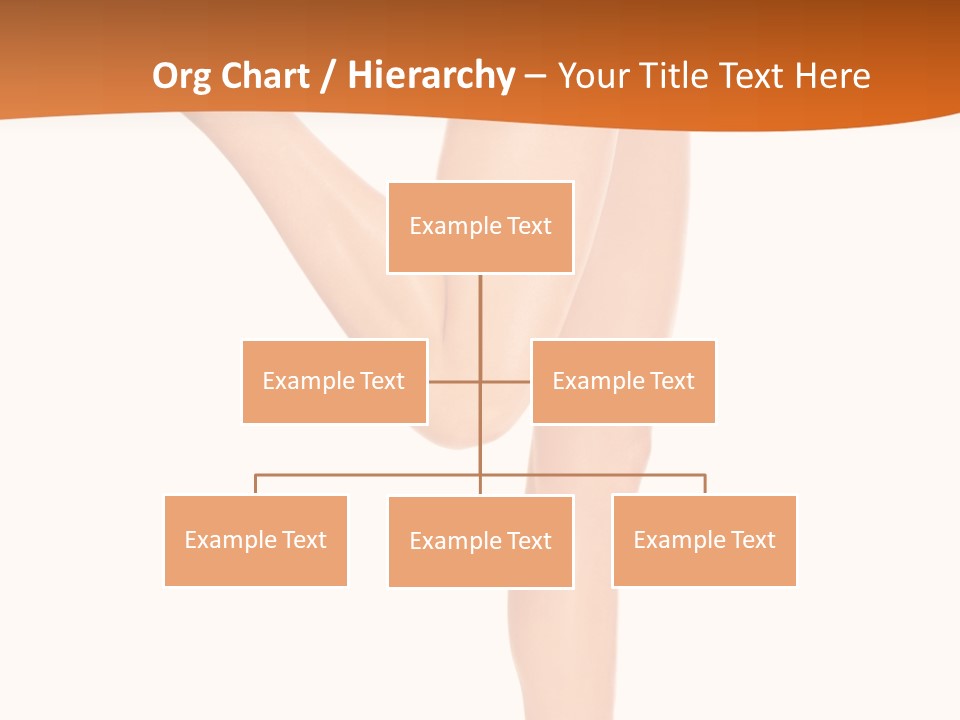 Org Chart / Hierarchy – Your Title Text Here

Example Text

Example Text

Example Text

Example Text

Example Text

Example Text